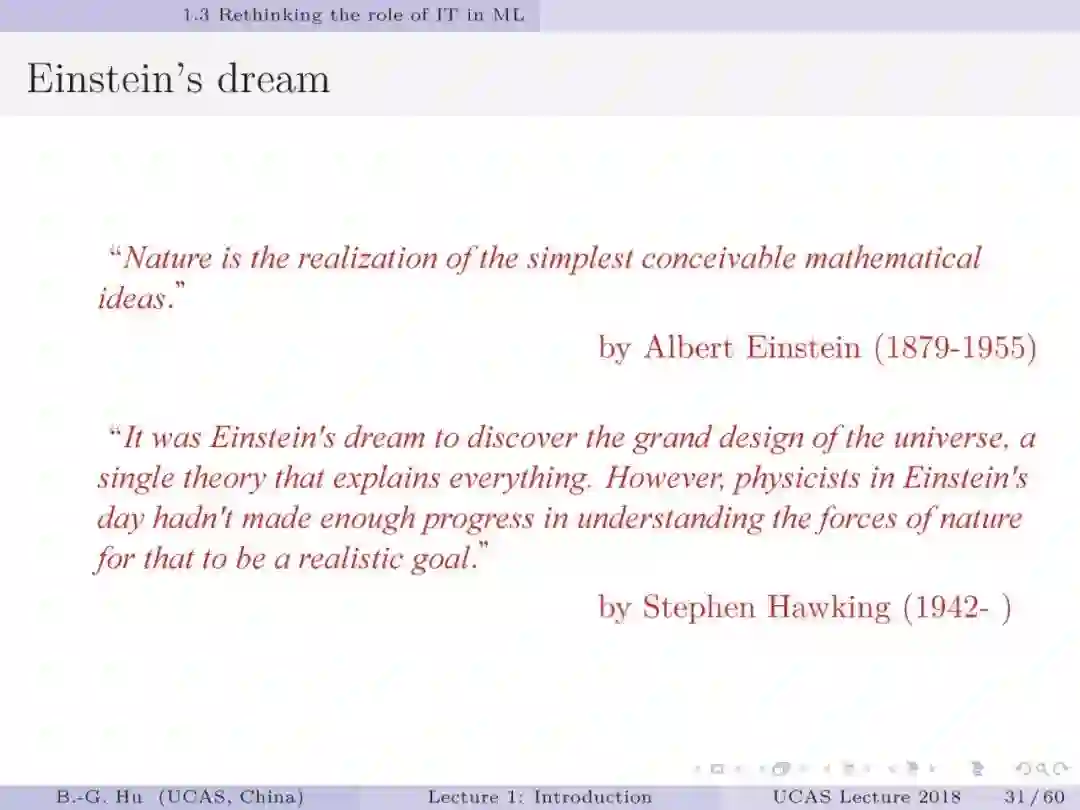 1.3 Rethinking the role of IT in ML

Einstein's dream

"Nature is the realization of the simplest conceivable mathematical ideas."

by Albert Einstein (1879-1955)

"It was Einstein's dream to discover the grand design of the universe, a single theory that explains everything. However, physicists in Einstein's day hadn't made enough progress in understanding the forces of nature for that to be a realistic goal."

by Stephen Hawking (1942- )

B.-G. Hu (UCAS, China) Lecture 1: Introduction UCAS Lecture 2018 31 / 60